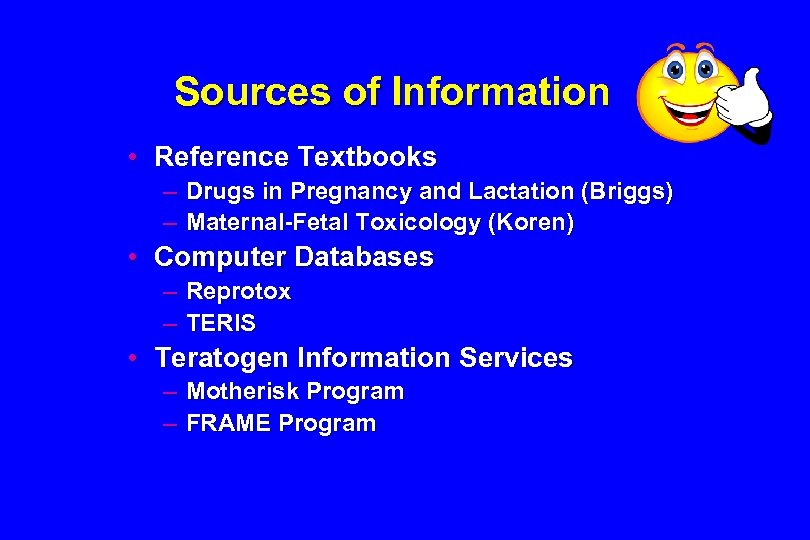 Sources of Information

• Reference Textbooks
– Drugs in Pregnancy and Lactation (Briggs)
– Maternal-Fetal Toxicology (Koren)

• Computer Databases
– Reprotox
– TERIS

• Teratogen Information Services
– Motherisk Program
– FRAME Program